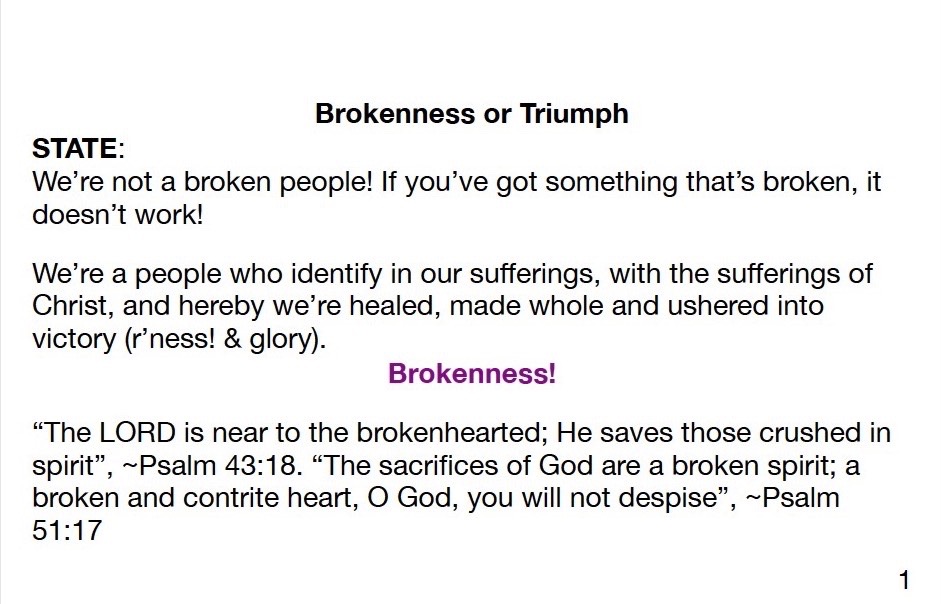 Brokenness or Triumph

STATE:
We're not a broken people! If you've got something that's broken, it doesn't work!

We're a people who identify in our sufferings, with the sufferings of Christ, and hereby we're healed, made whole and ushered into victory (r'ness! & glory).

Brokenness!

"The LORD is near to the brokenhearted; He saves those crushed in spirit", ~Psalm 43:18. "The sacrifices of God are a broken spirit; a broken and contrite heart, O God, you will not despise", ~Psalm 51:17

1